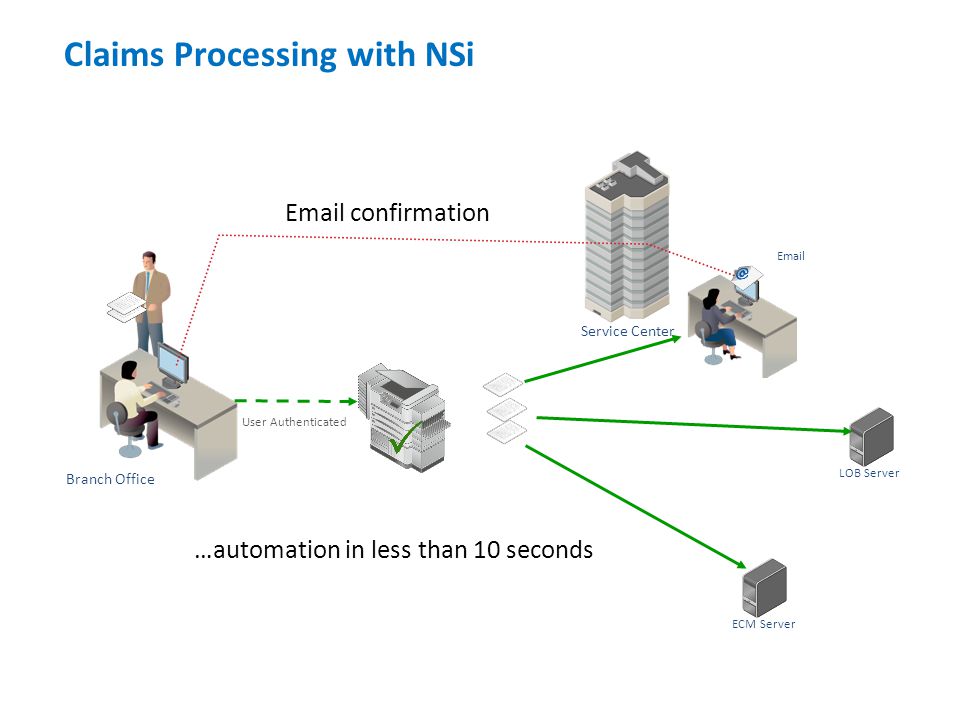 Claims Processing with NSi

Email confirmation

Email

Service Center

User Authenticated

Branch Office

LOB Server

…automation in less than 10 seconds

ECM Server